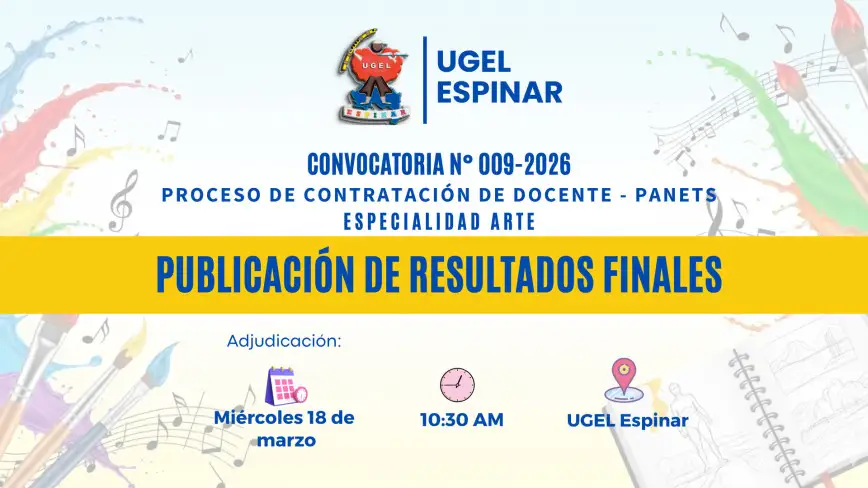 UGEL
ESPINAR

UGEL
ESPINAR

CONVOCATORIA N° 009-2026
PROCESO DE CONTRATACIÓN DE DOCENTE - PANETS
ESPECIALIDAD ARTE

PUBLICACIÓN DE RESULTADOS FINALES

Adjudicación:

Miércoles 18 de marzo

10:30 AM

UGEL Espinar